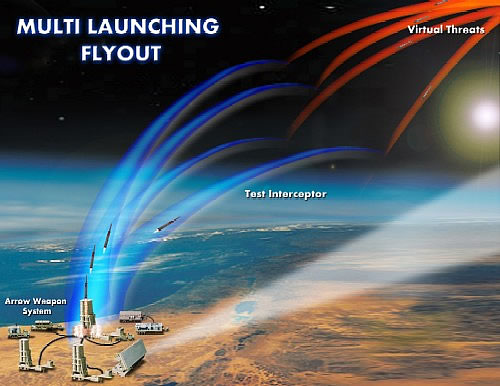 MULTI LAUNCHING FLYOUT

Virtual Threats

Test Interceptor

Arrow Weapon System